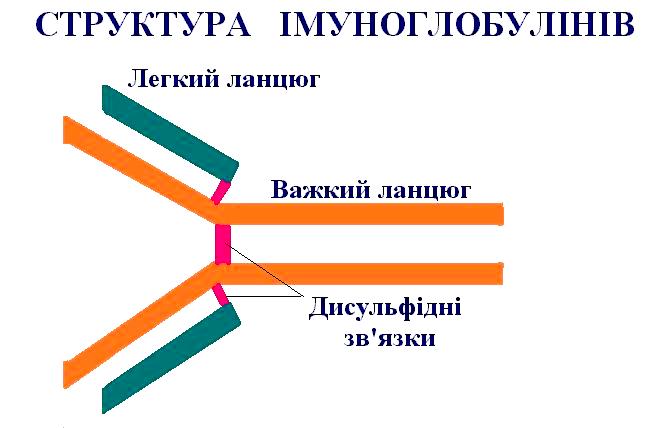 СТРУКТУРА ІМУНОГЛОБУЛІНІВ

Легкий ланцюг

Важкий ланцюг

Дисульфідні зв'язки